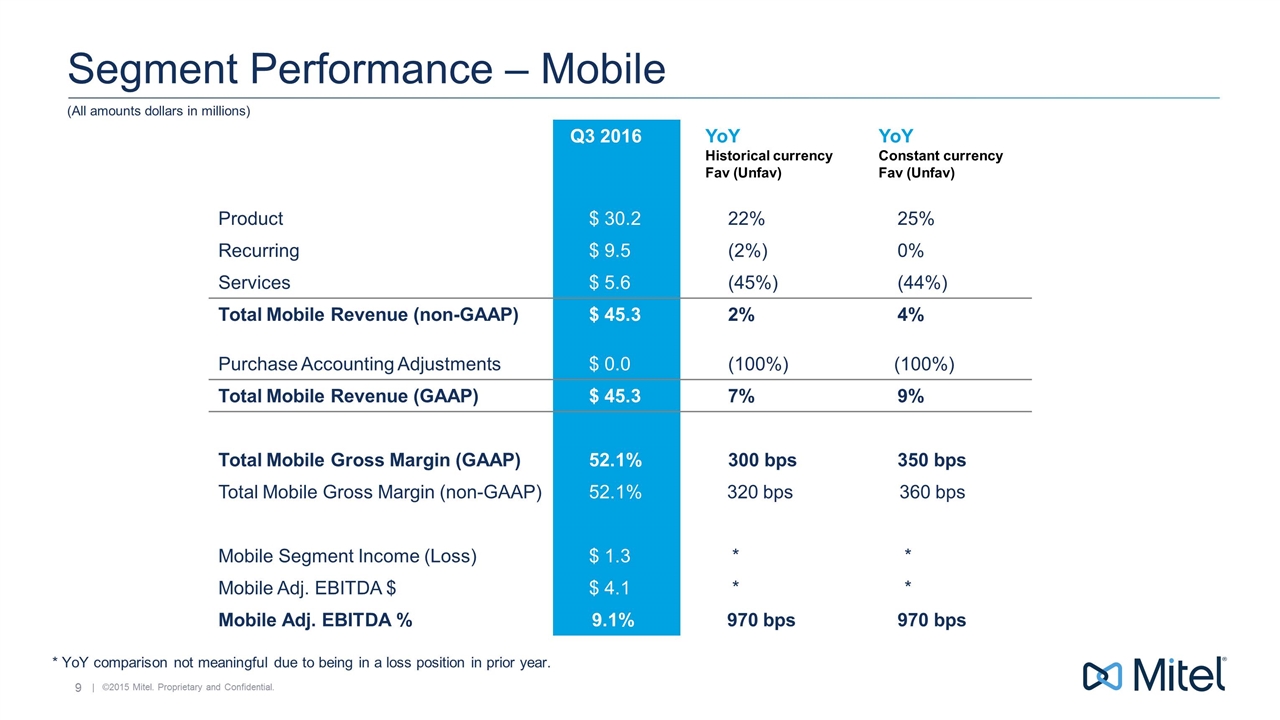 Segment Performance – Mobile

(All amounts dollars in millions)

| | Q3 2016 | YoY Historical currency Fav (Unfav) | YoY Constant currency Fav (Unfav) |
|---|---|---|---|
| Product | $ 30.2 | 22% | 25% |
| Recurring | $ 9.5 | (2%) | 0% |
| Services | $ 5.6 | (45%) | (44%) |
| Total Mobile Revenue (non-GAAP) | $ 45.3 | 2% | 4% |
| Purchase Accounting Adjustments | $ 0.0 | (100%) | (100%) |
| Total Mobile Revenue (GAAP) | $ 45.3 | 7% | 9% |
| Total Mobile Gross Margin (GAAP) | 52.1% | 300 bps | 350 bps |
| Total Mobile Gross Margin (non-GAAP) | 52.1% | 320 bps | 360 bps |
| Mobile Segment Income (Loss) | $ 1.3 | * | * |
| Mobile Adj. EBITDA $ | $ 4.1 | * | * |
| Mobile Adj. EBITDA % | 9.1% | 970 bps | 970 bps |

* YoY comparison not meaningful due to being in a loss position in prior year.

9 | ©2015 Mitel. Proprietary and Confidential.

Mitel®